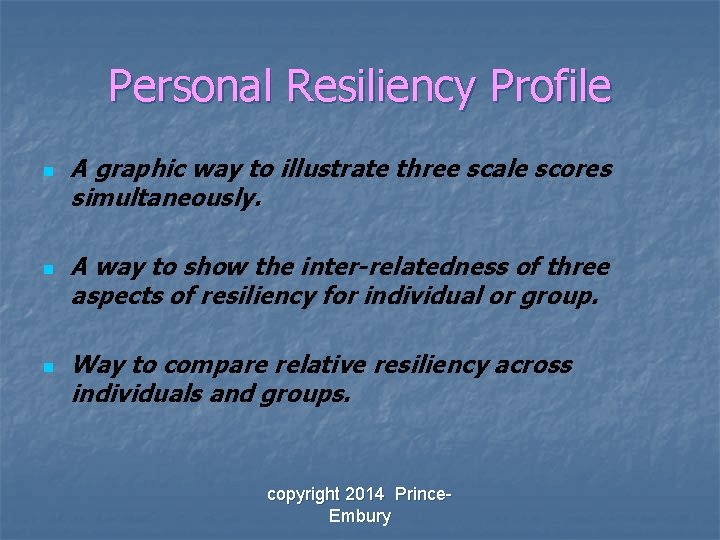 Personal Resiliency Profile

A graphic way to illustrate three scale scores simultaneously.

A way to show the inter-relatedness of three aspects of resiliency for individual or group.

Way to compare relative resiliency across individuals and groups.

copyright 2014 Prince-Embury